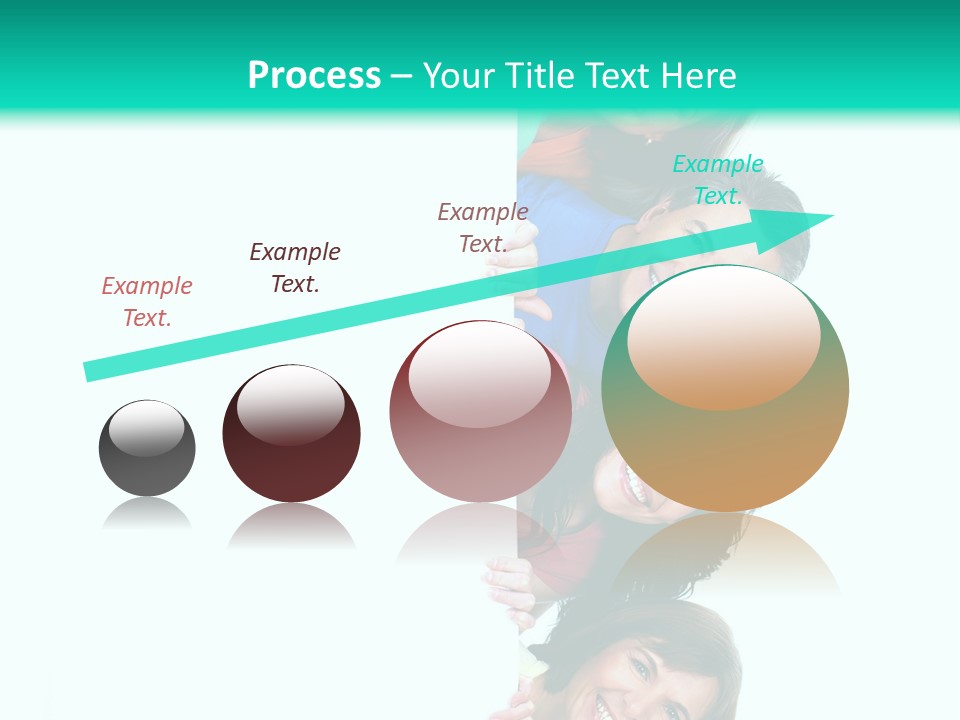 Process – Your Title Text Here

Example Text.

Example Text.

Example Text.

Example Text.